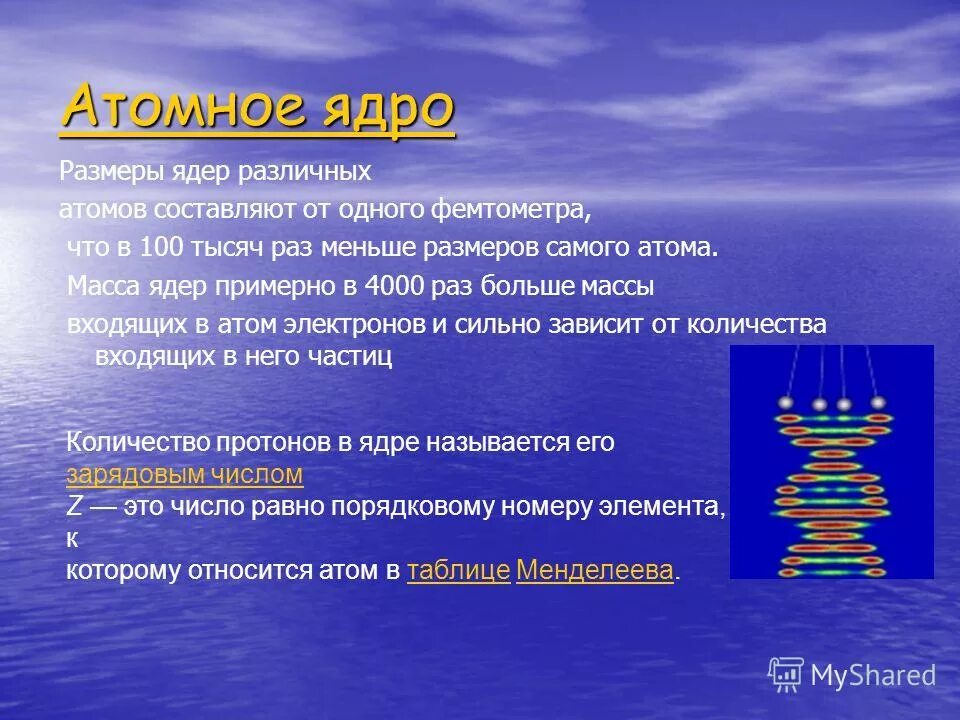 Атомное ядро

Размеры ядер различных атомов составляют от одного фемтометра, что в 100 тысяч раз меньше размеров самого атома.

Масса ядер примерно в 4000 раз больше массы входящих в атом электронов и сильно зависит от количества входящих в него частиц

Количество протонов в ядре называется его зарядовым числом Z — это число равно порядковому номеру элемента, к которому относится атом в таблице Менделеева.

MyShared